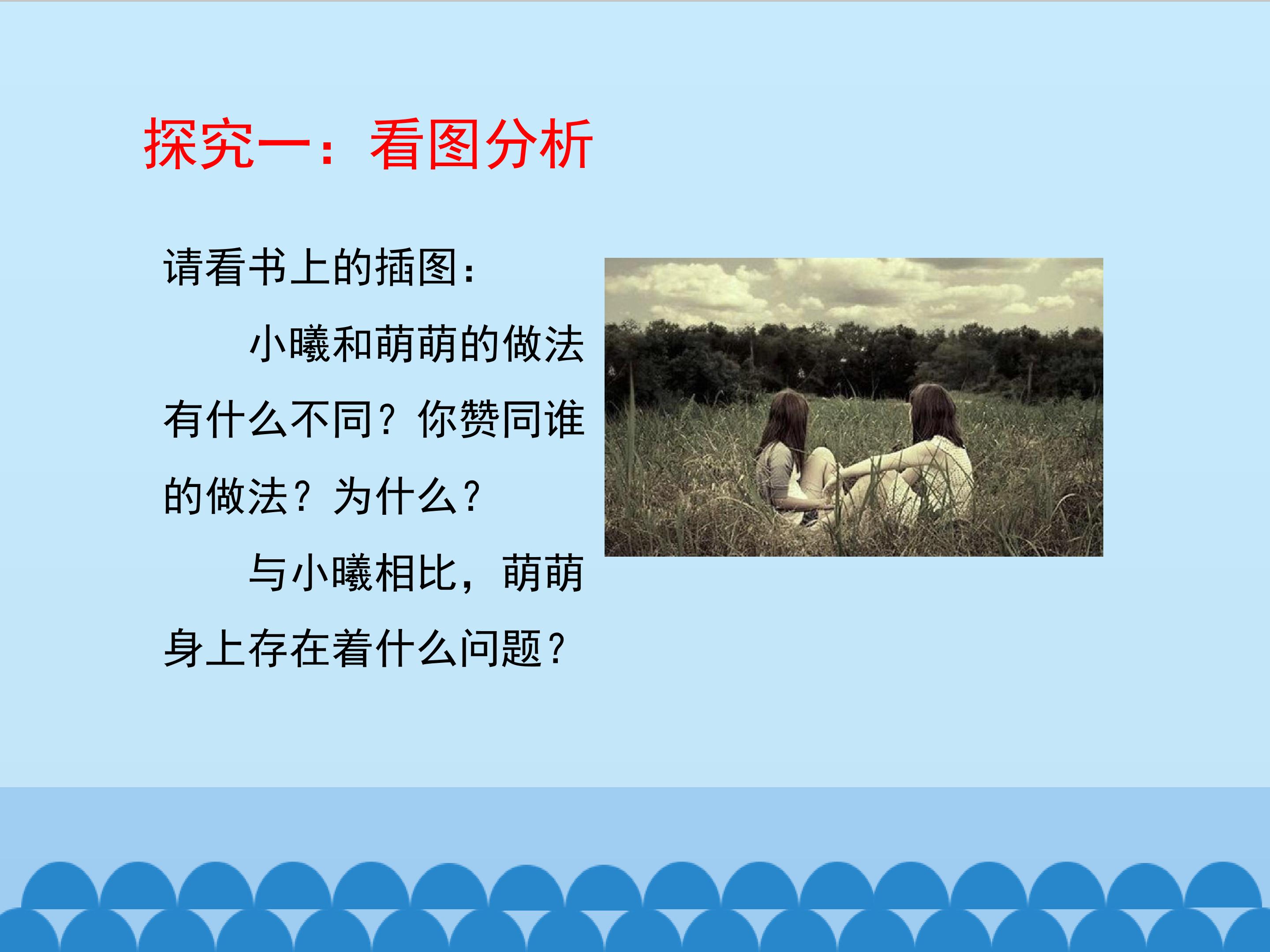 探究一：看图分析

请看书上的插图：

小曦和萌萌的做法有什么不同？你赞同谁的做法？为什么？

与小曦相比，萌萌身上存在着什么问题？